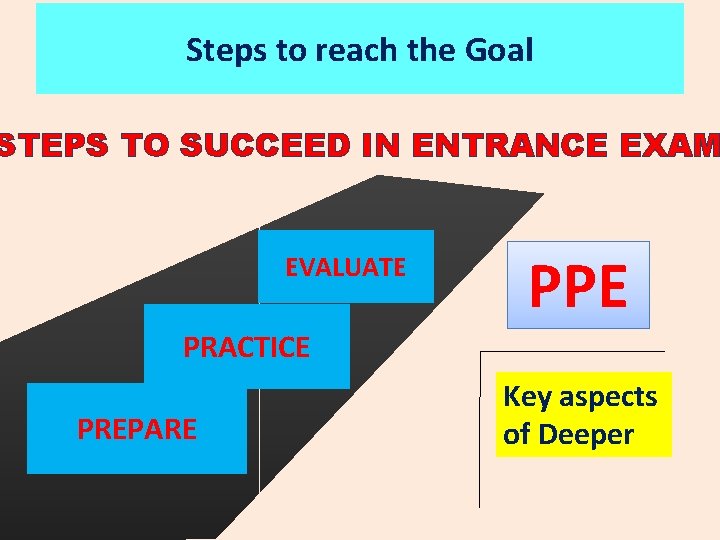 Steps to reach the Goal

STEPS TO SUCCEED IN ENTRANCE EXAM

EVALUATE

PRACTICE

PREPARE

PPE

Key aspects of Deeper